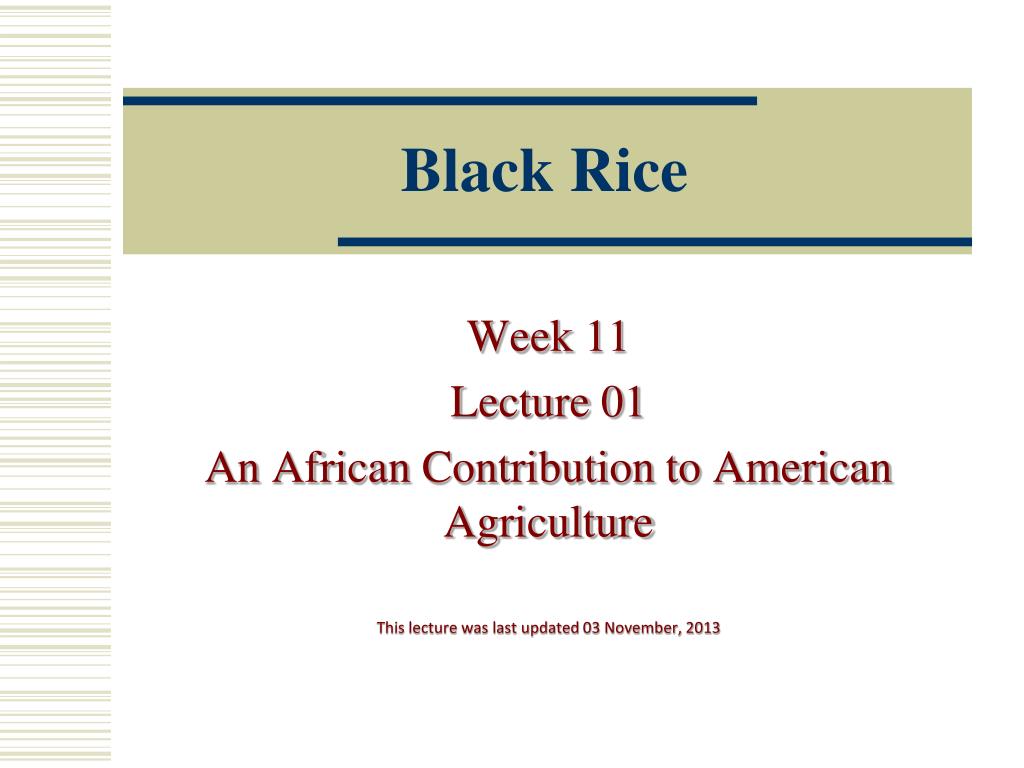 Black Rice

Week 11
Lecture 01
An African Contribution to American Agriculture

This lecture was last updated 03 November, 2013